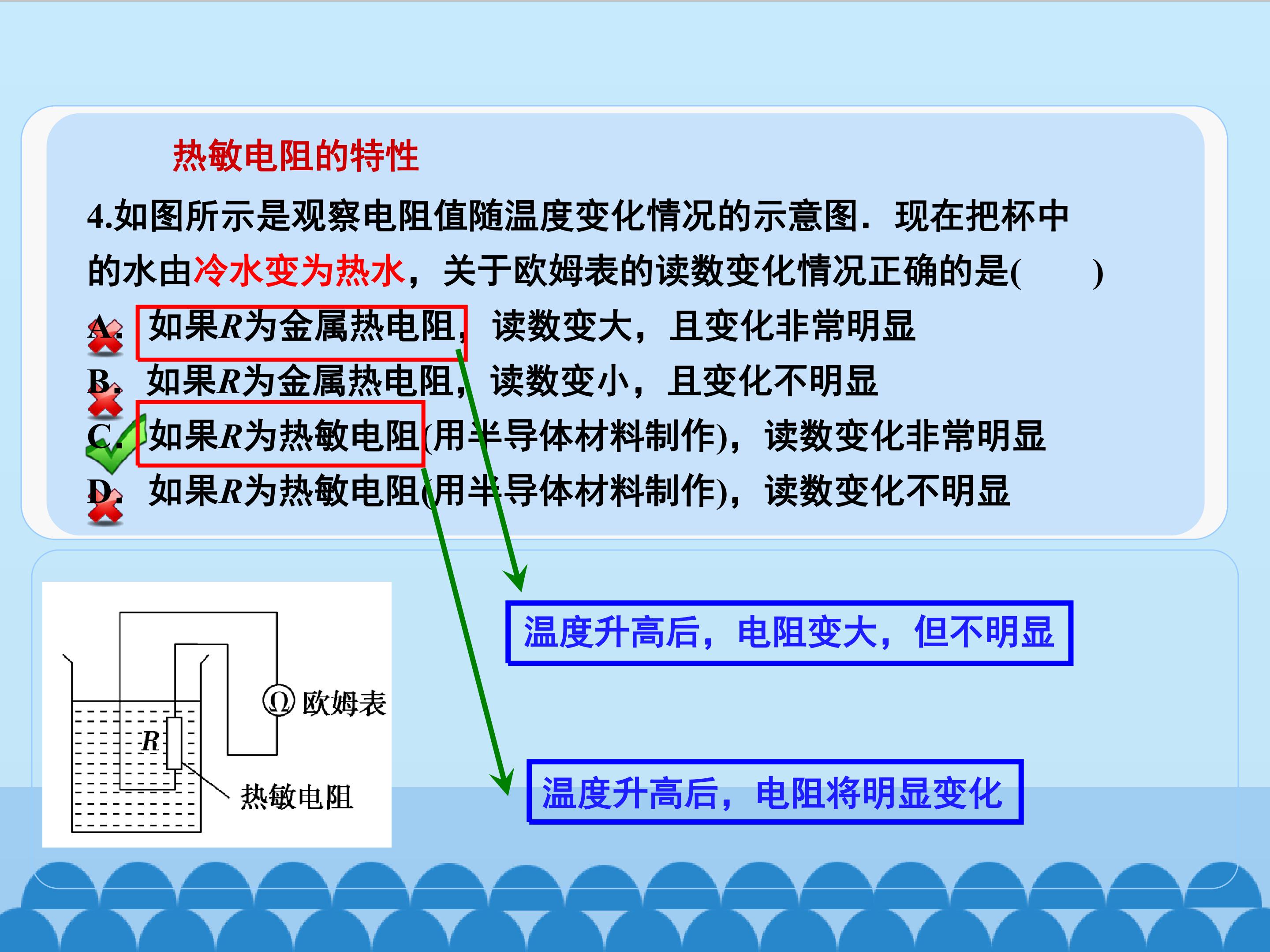 热敏电阻的特性

4.如图所示是观察电阻值随温度变化情况的示意图．现在把杯中的水由冷水变为热水，关于欧姆表的读数变化情况正确的是(　　)

A. 如果R为金属热电阻，读数变大，且变化非常明显

B. 如果R为金属热电阻，读数变小，且变化不明显

C. 如果R为热敏电阻(用半导体材料制作)，读数变化非常明显

D. 如果R为热敏电阻(用半导体材料制作)，读数变化不明显

Ω 欧姆表
R
热敏电阻

温度升高后，电阻变大，但不明显

温度升高后，电阻将明显变化